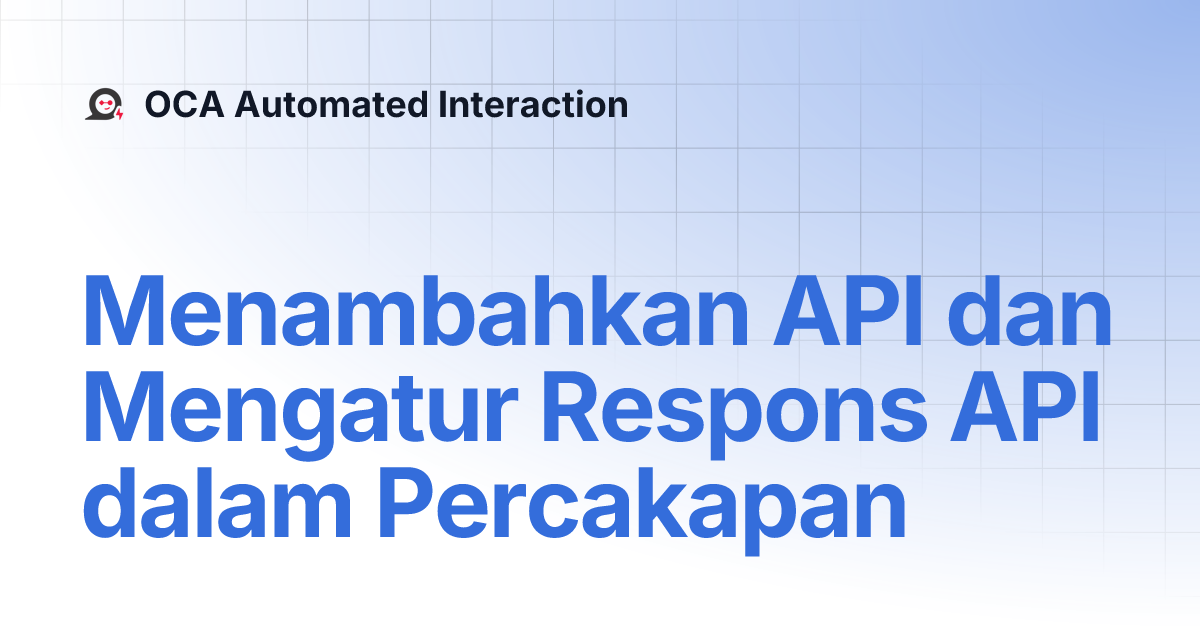 OCA Automated Interaction

Menambahkan API dan Mengatur Respons API dalam Percakapan